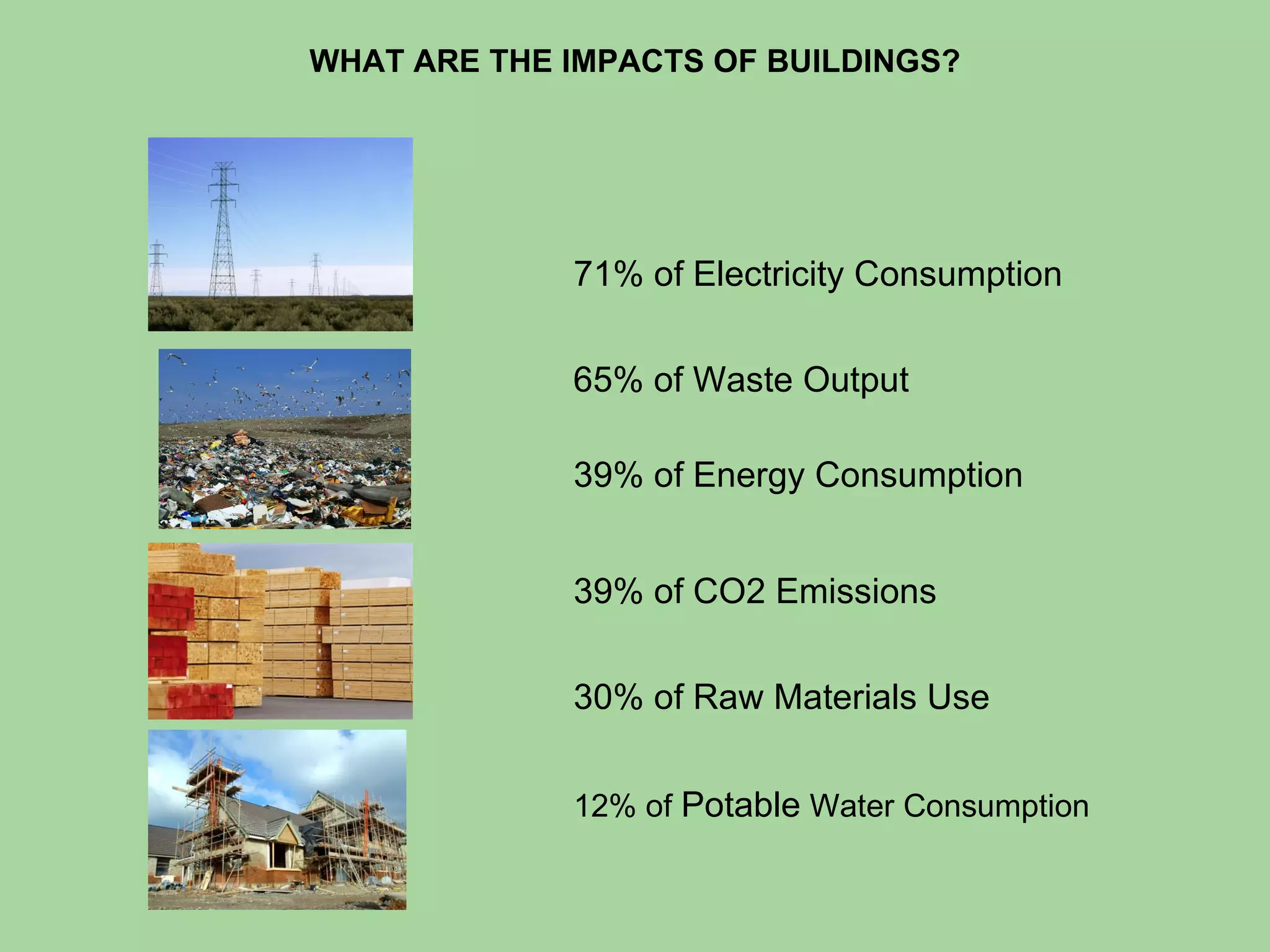 WHAT ARE THE IMPACTS OF BUILDINGS?

71% of Electricity Consumption

65% of Waste Output

39% of Energy Consumption

39% of CO2 Emissions

30% of Raw Materials Use

12% of Potable Water Consumption